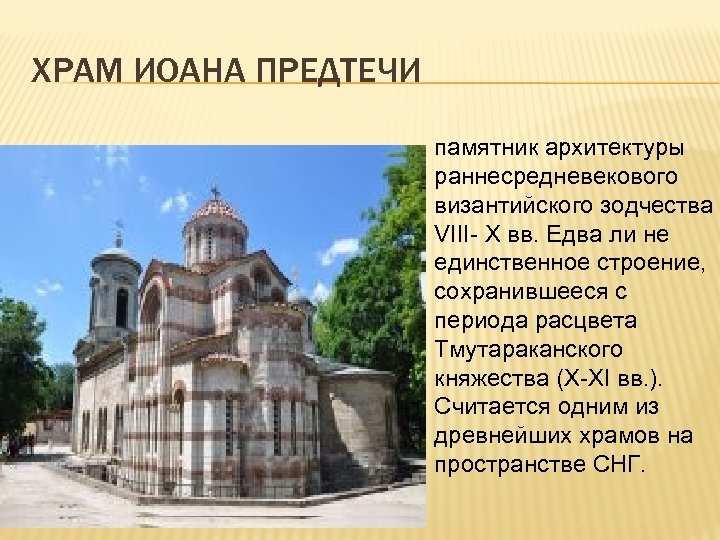 ХРАМ ИОАНА ПРЕДТЕЧИ

памятник архитектуры раннесредневекового византийского зодчества VIII- X вв. Едва ли не единственное строение, сохранившееся с периода расцвета Тмутараканского княжества (X-XI вв.). Считается одним из древнейших храмов на пространстве СНГ.